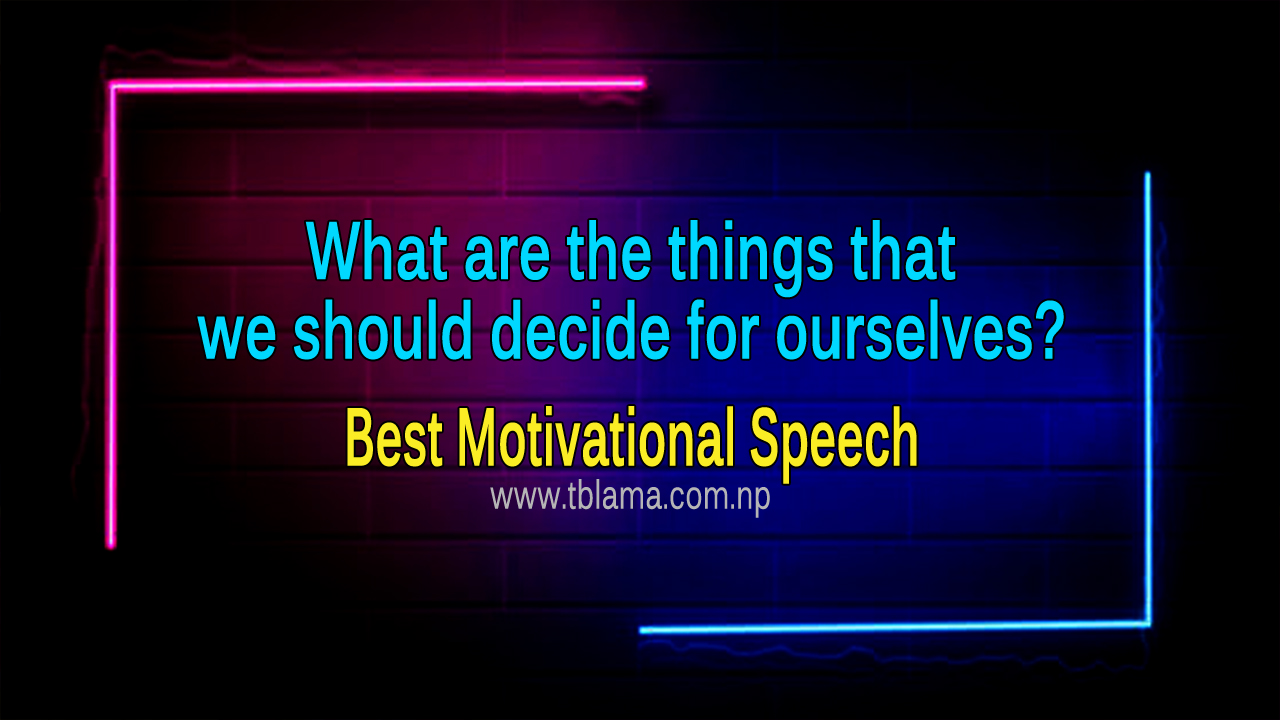 What are the things that we should decide for ourselves?

Best Motivational Speech

www.tblama.com.np